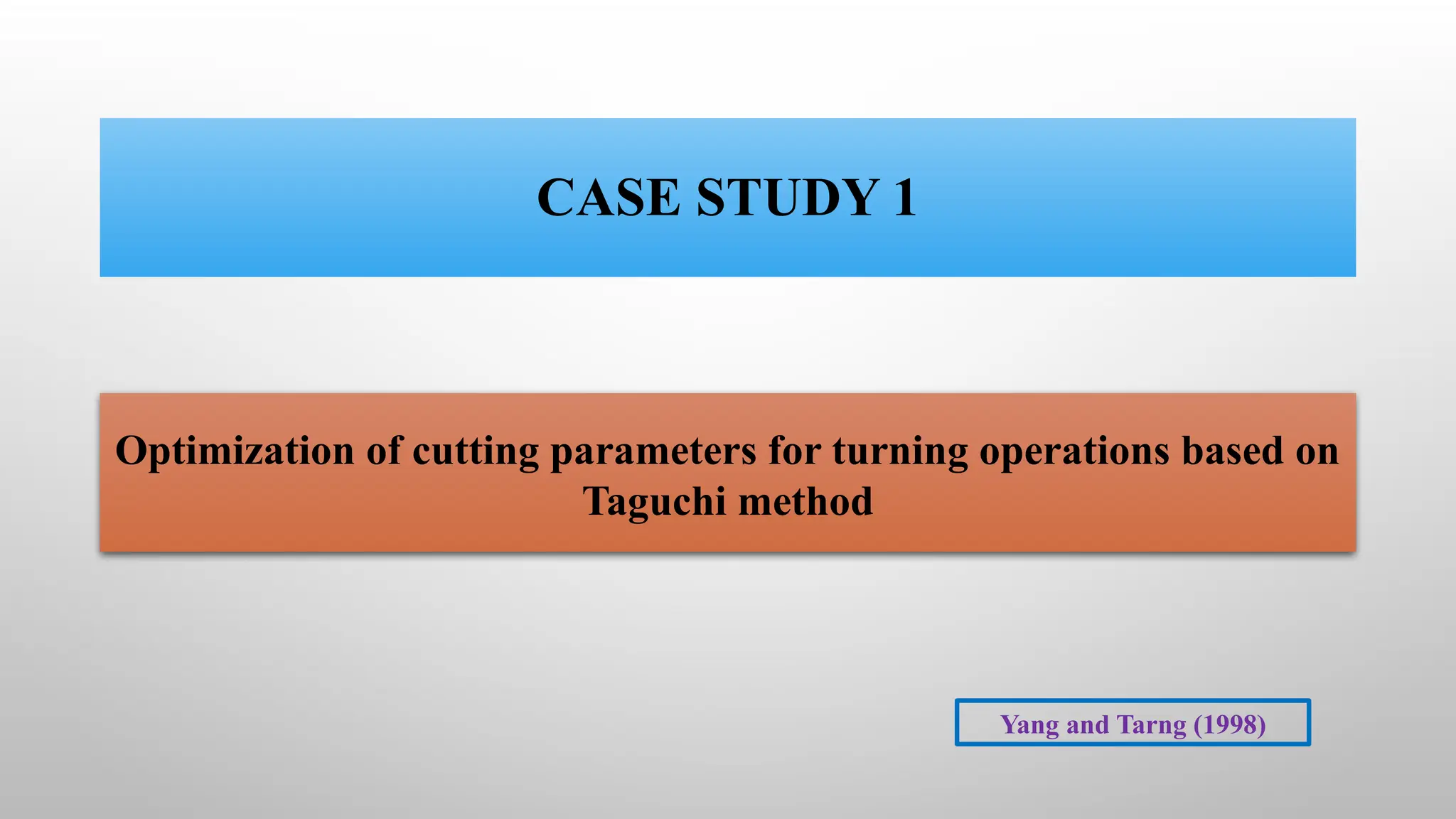 CASE STUDY 1

Optimization of cutting parameters for turning operations based on Taguchi method

Yang and Tarng (1998)